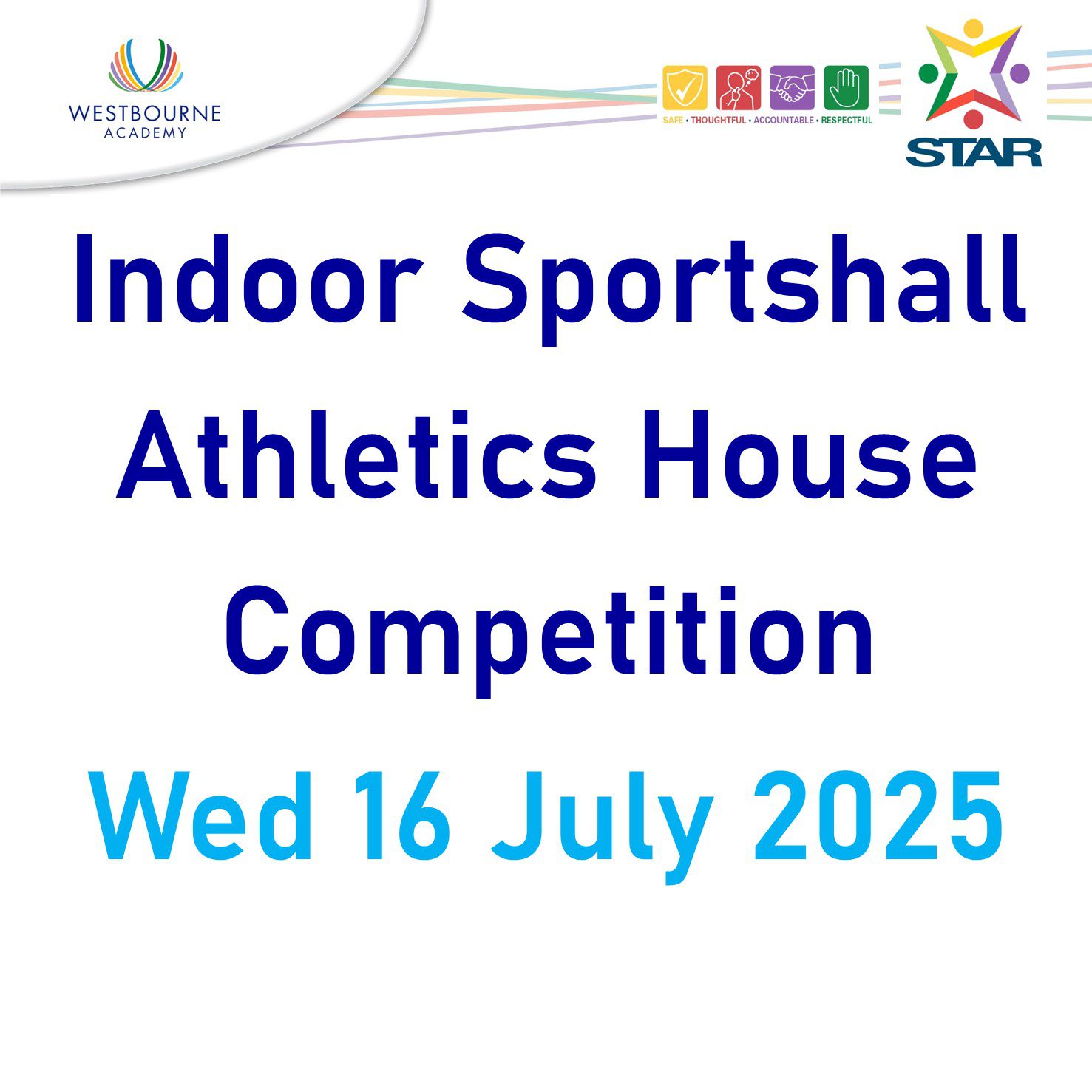 WESTBOURNE
ACADEMY

SAFE • THOUGHTFUL • ACCOUNTABLE • RESPECTFUL

STAR

Indoor Sportshall Athletics House Competition

Wed 16 July 2025